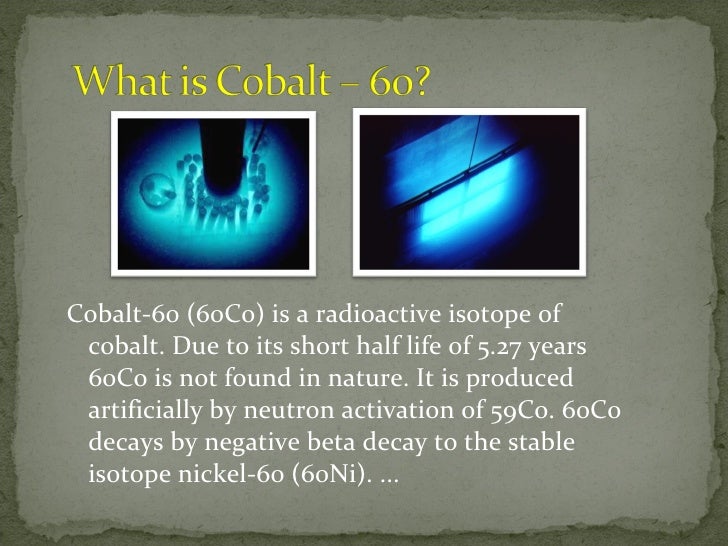 What is Cobalt – 60?

Cobalt-60 (60Co) is a radioactive isotope of cobalt. Due to its short half life of 5.27 years 60Co is not found in nature. It is produced artificially by neutron activation of 59Co. 60Co decays by negative beta decay to the stable isotope nickel-60 (60Ni). ...